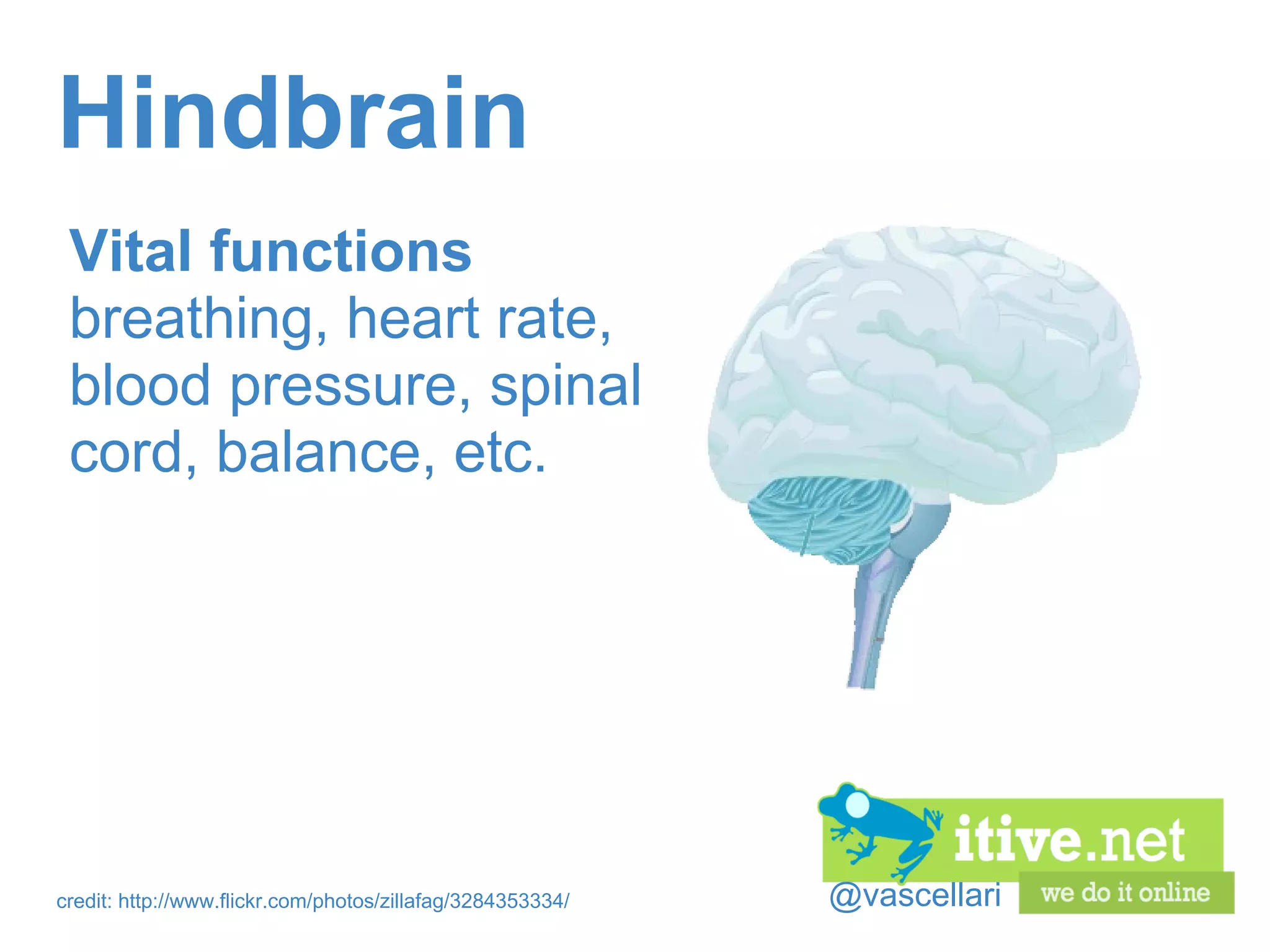 Hindbrain

Vital functions
breathing, heart rate, blood pressure, spinal cord, balance, etc.

credit: http://www.flickr.com/photos/zillafag/3284353334/

itive.net
@vascellari
we do it online